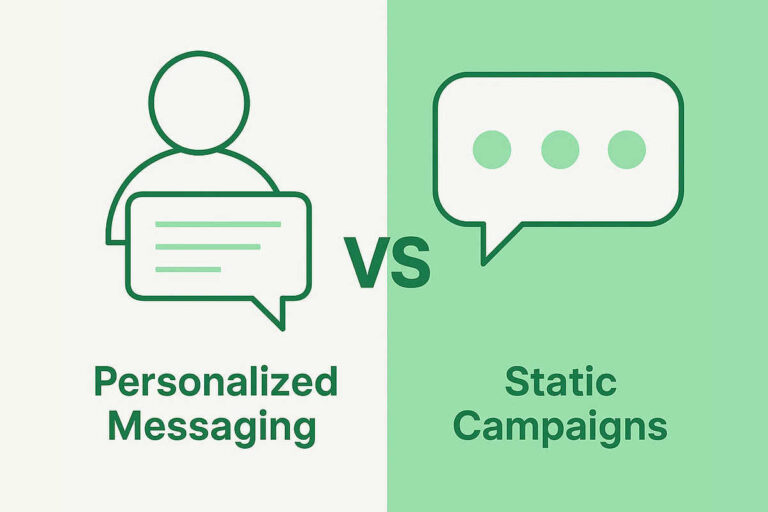 VS

Personalized Messaging

Static Campaigns